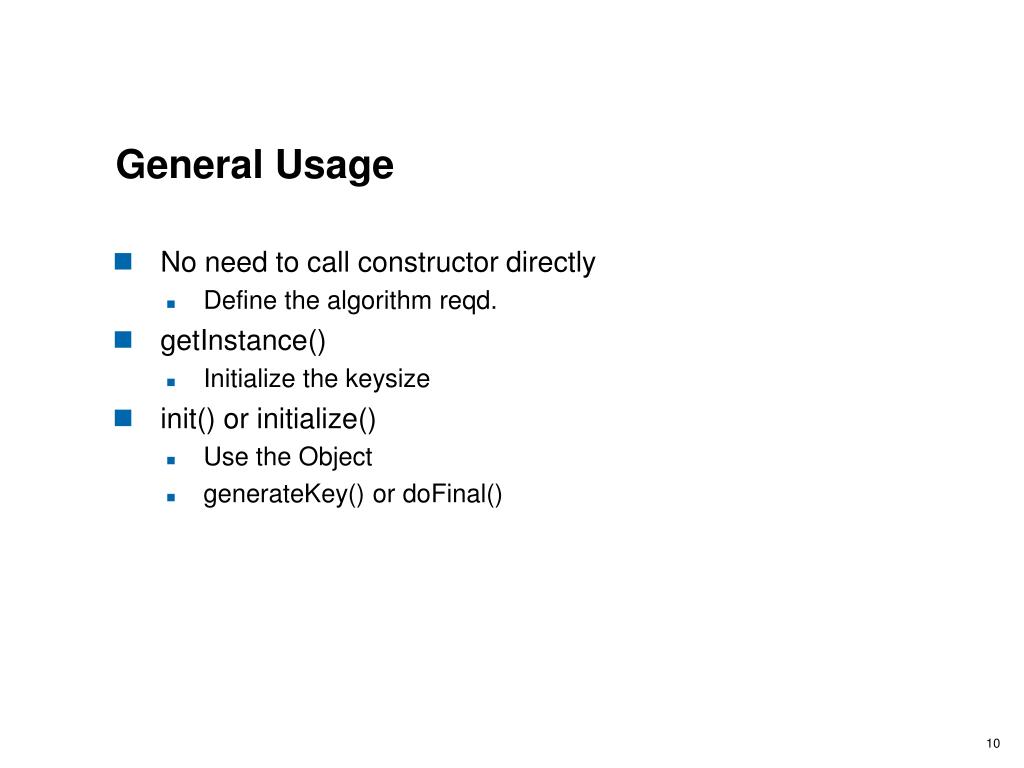 General Usage

No need to call constructor directly

Define the algorithm reqd.

getInstance()

Initialize the keysize

init() or initialize()

Use the Object

generateKey() or doFinal()

10